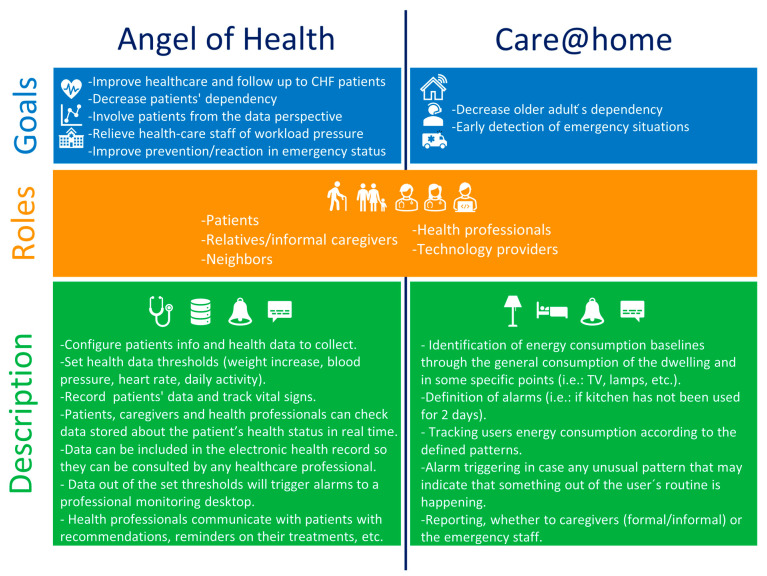 Angel of Health

Care@home

Goals

-Improve healthcare and follow up to CHF patients
-Decrease patients' dependency
-Involve patients from the data perspective
-Relieve health-care staff of workload pressure
-Improve prevention/reaction in emergency status

-Decrease older adult´s dependency
-Early detection of emergency situations

Roles

-Patients
-Relatives/informal caregivers
-Neighbors

-Health professionals
-Technology providers

Description

-Configure patients info and health data to collect.
-Set health data thresholds (weight increase, blood pressure, heart rate, daily activity).
-Record patients' data and track vital signs.
-Patients, caregivers and health professionals can check data stored about the patient's health status in real time.
-Data can be included in the electronic health record so they can be consulted by any healthcare professional.
- Data out of the set thresholds will trigger alarms to a professional monitoring desktop.
- Health professionals communicate with patients with recommendations, reminders on their treatments, etc.

- Identification of energy consumption baselines through the general consumption of the dwelling and in some specific points (i.e.: TV, lamps, etc.).
-Definition of alarms (i.e.: if kitchen has not been used for 2 days).
- Tracking users energy consumption according to the defined patterns.
-Alarm triggering in case any unusual pattern that may indicate that something out of the user´s routine is happening.
-Reporting, whether to caregivers (formal/informal) or the emergency staff.